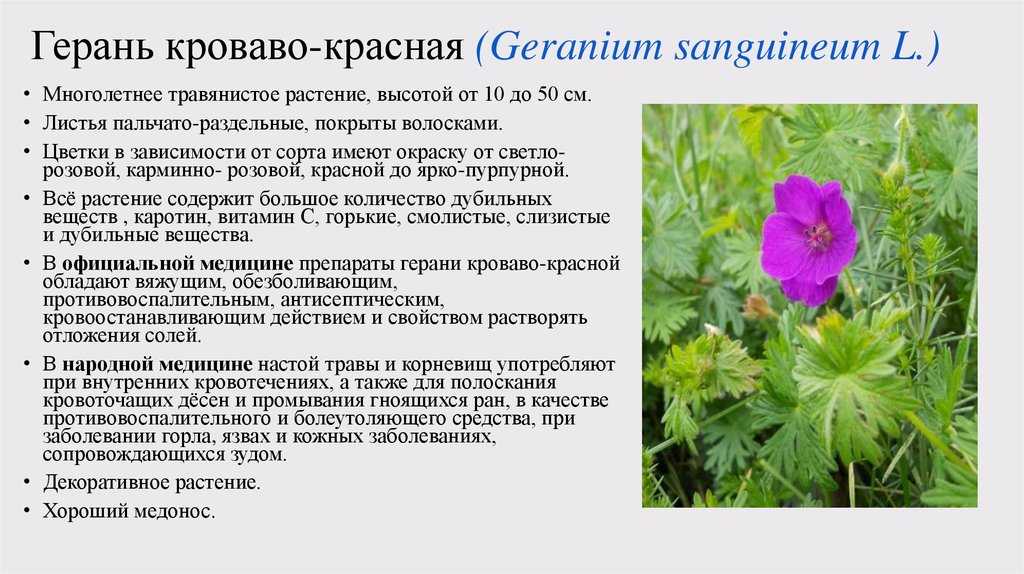 Герань кроваво-красная (Geranium sanguineum L.)

• Многолетнее травянистое растение, высотой от 10 до 50 см.
• Листья пальчато-раздельные, покрыты волосками.
• Цветки в зависимости от сорта имеют окраску от светло-розовой, карминно- розовой, красной до ярко-пурпурной.
• Всё растение содержит большое количество дубильных веществ , каротин, витамин С, горькие, смолистые, слизистые и дубильные вещества.
• В официальной медицине препараты герани кроваво-красной обладают вяжущим, обезболивающим, противовоспалительным, антисептическим, кровоостанавливающим действием и свойством растворять отложения солей.
• В народной медицине настой травы и корневищ употребляют при внутренних кровотечениях, а также для полоскания кровоточащих дёсен и промывания гноящихся ран, в качестве противовоспалительного и болеутоляющего средства, при заболевании горла, язвах и кожных заболеваниях, сопровождающихся зудом.
• Декоративное растение.
• Хороший медонос.